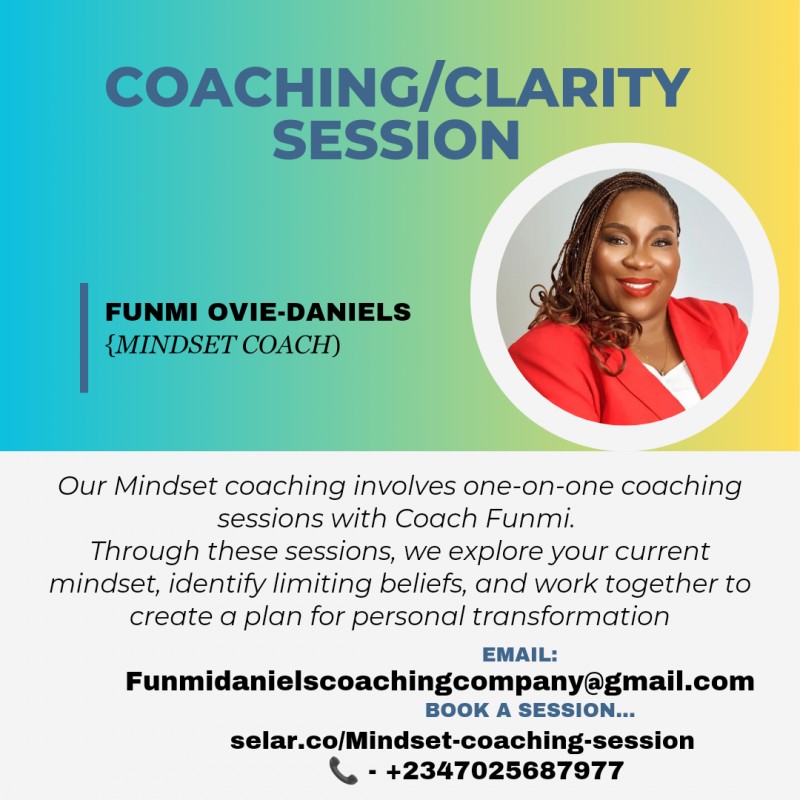 COACHING/CLARITY SESSION

FUNMI OVIE-DANIELS
{MINDSET COACH)

Our Mindset coaching involves one-on-one coaching sessions with Coach Funmi.
Through these sessions, we explore your current mindset, identify limiting beliefs, and work together to create a plan for personal transformation

EMAIL:
Funmidanielscoachingcompany@gmail.com
BOOK A SESSION...
selar.co/Mindset-coaching-session
📞 - +2347025687977